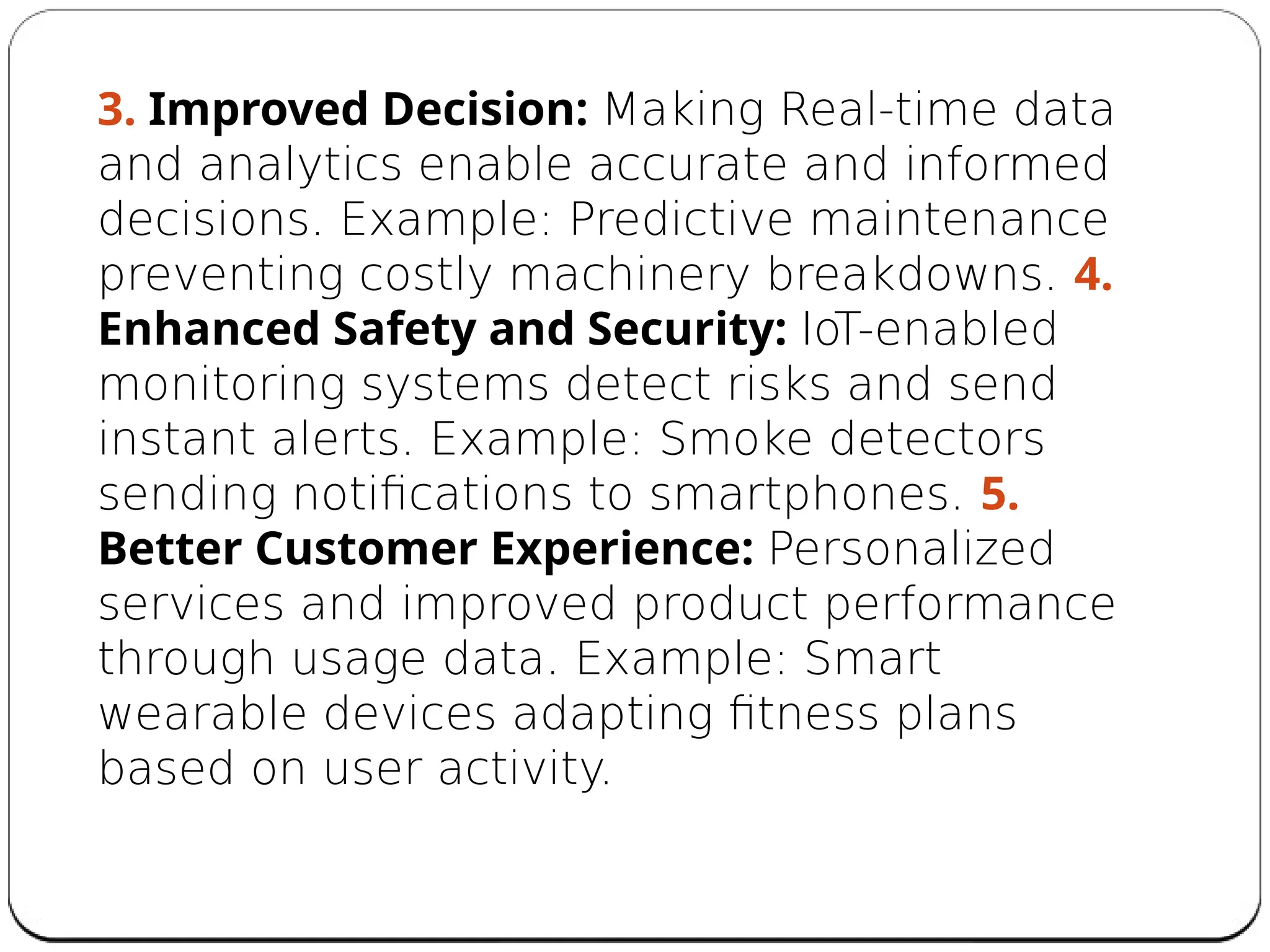 3. Improved Decision: Making Real-time data and analytics enable accurate and informed decisions. Example: Predictive maintenance preventing costly machinery breakdowns. 4. Enhanced Safety and Security: IoT-enabled monitoring systems detect risks and send instant alerts. Example: Smoke detectors sending notifications to smartphones. 5. Better Customer Experience: Personalized services and improved product performance through usage data. Example: Smart wearable devices adapting fitness plans based on user activity.